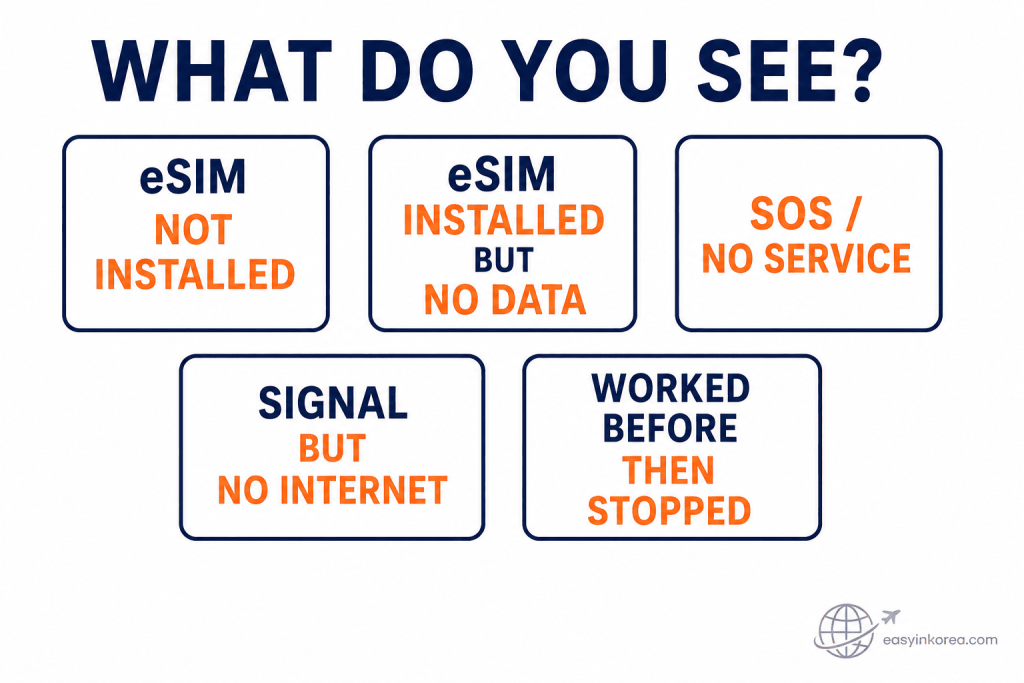 WHAT DO YOU SEE?

eSIM NOT INSTALLED

eSIM INSTALLED BUT NO DATA

SOS / NO SERVICE

SIGNAL BUT NO INTERNET

WORKED BEFORE THEN STOPPED

easyinkorea.com